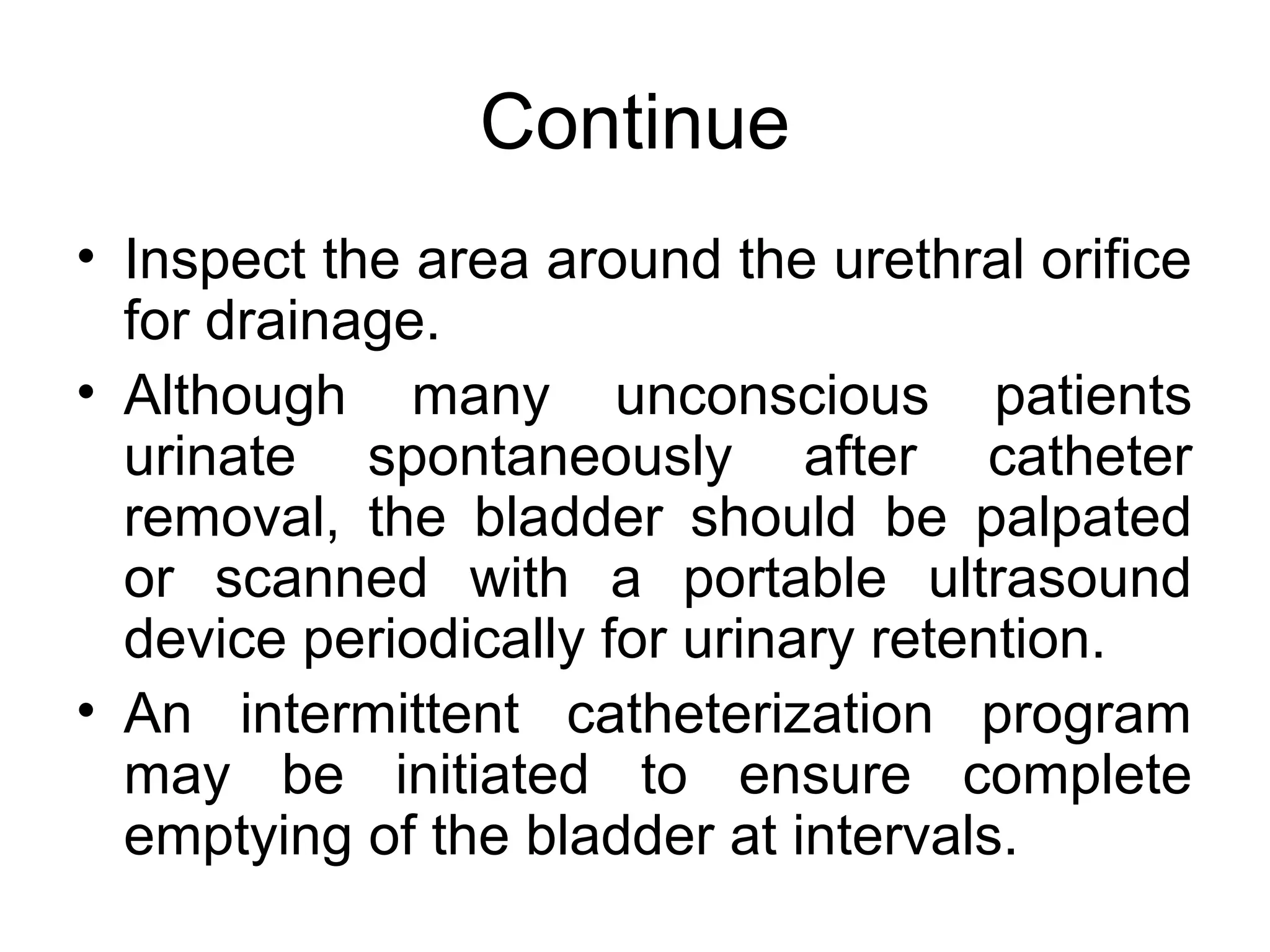 Continue

• Inspect the area around the urethral orifice for drainage.
• Although many unconscious patients urinate spontaneously after catheter removal, the bladder should be palpated or scanned with a portable ultrasound device periodically for urinary retention.
• An intermittent catheterization program may be initiated to ensure complete emptying of the bladder at intervals.